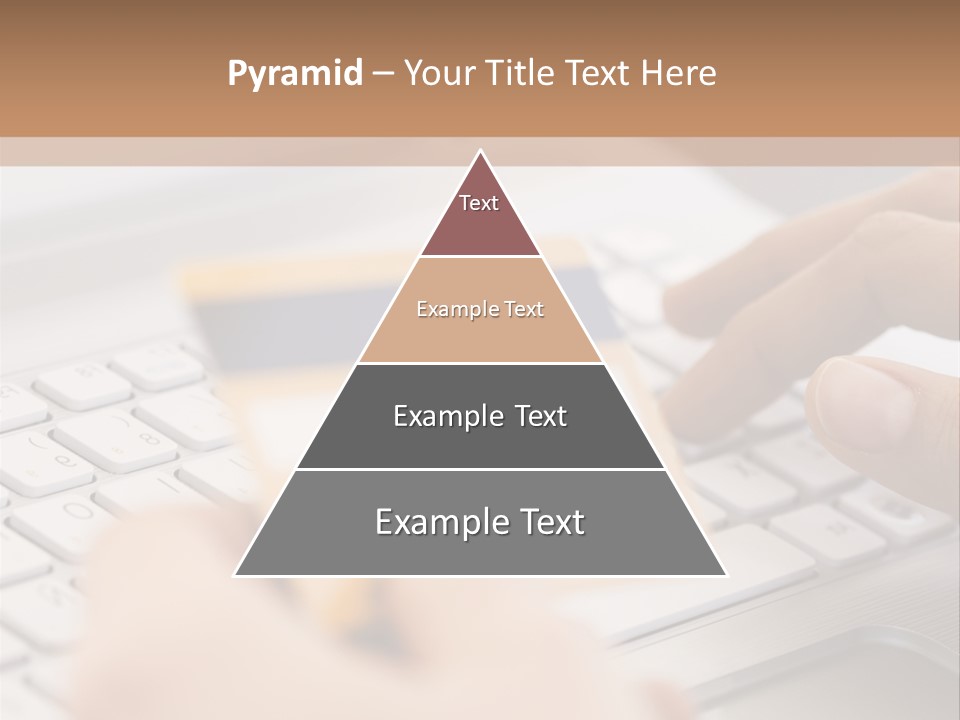 Pyramid – Your Title Text Here

Text

Example Text

Example Text

Example Text